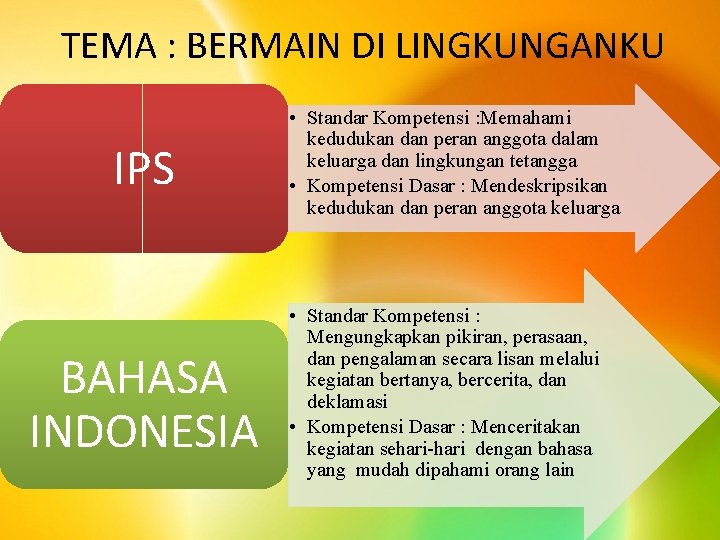 TEMA : BERMAIN DI LINGKUNGANKU

IPS

• Standar Kompetensi :Memahami kedudukan dan peran anggota dalam keluarga dan lingkungan tetangga
• Kompetensi Dasar : Mendeskripsikan kedudukan dan peran anggota keluarga

BAHASA INDONESIA

• Standar Kompetensi : Mengungkapkan pikiran, perasaan, dan pengalaman secara lisan melalui kegiatan bertanya, bercerita, dan deklamasi
• Kompetensi Dasar : Menceritakan kegiatan sehari-hari dengan bahasa yang mudah dipahami orang lain